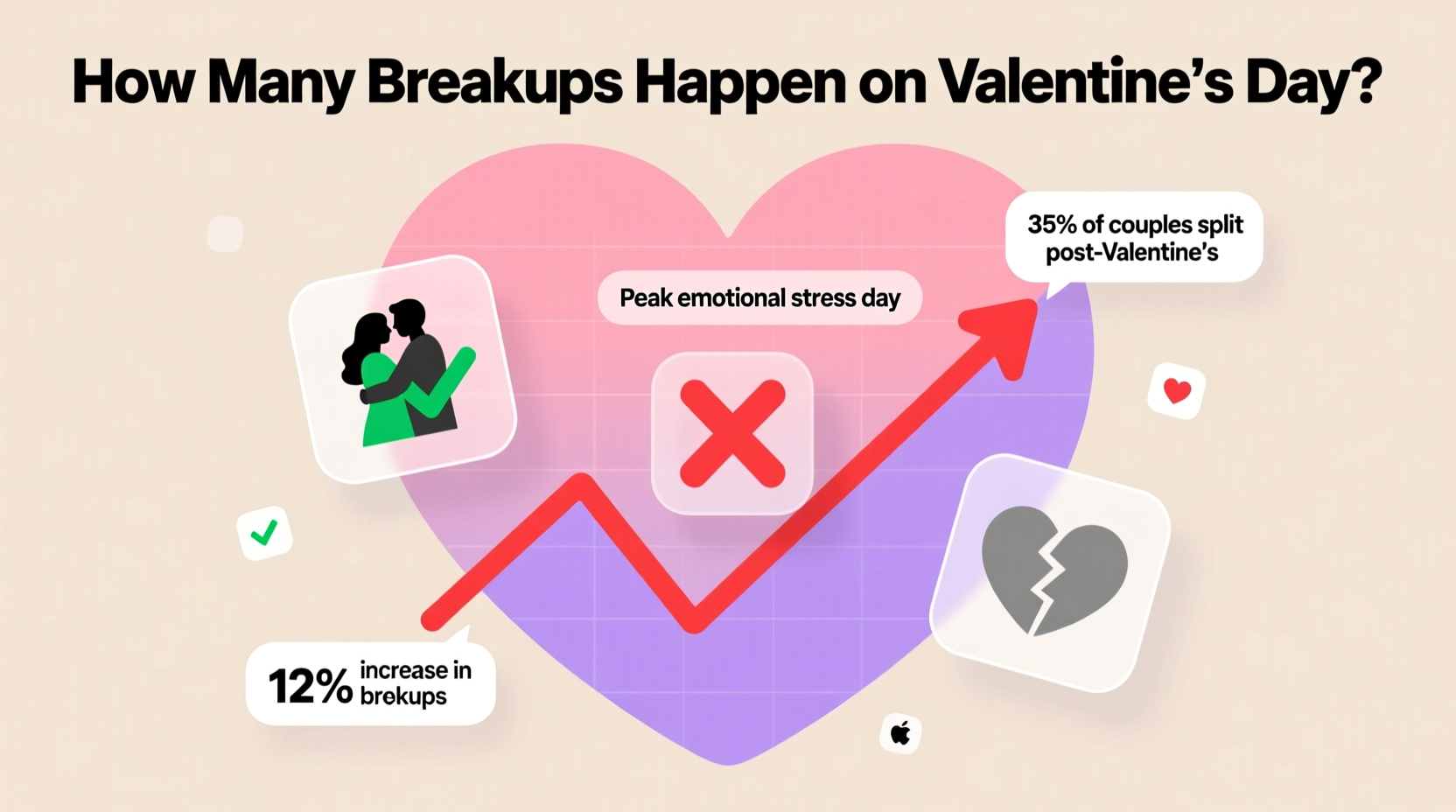 How Many Breakups Happen on Valentine's Day?

35% of couples split post-Valentine's

Peak emotional stress day

12% increase in brekups